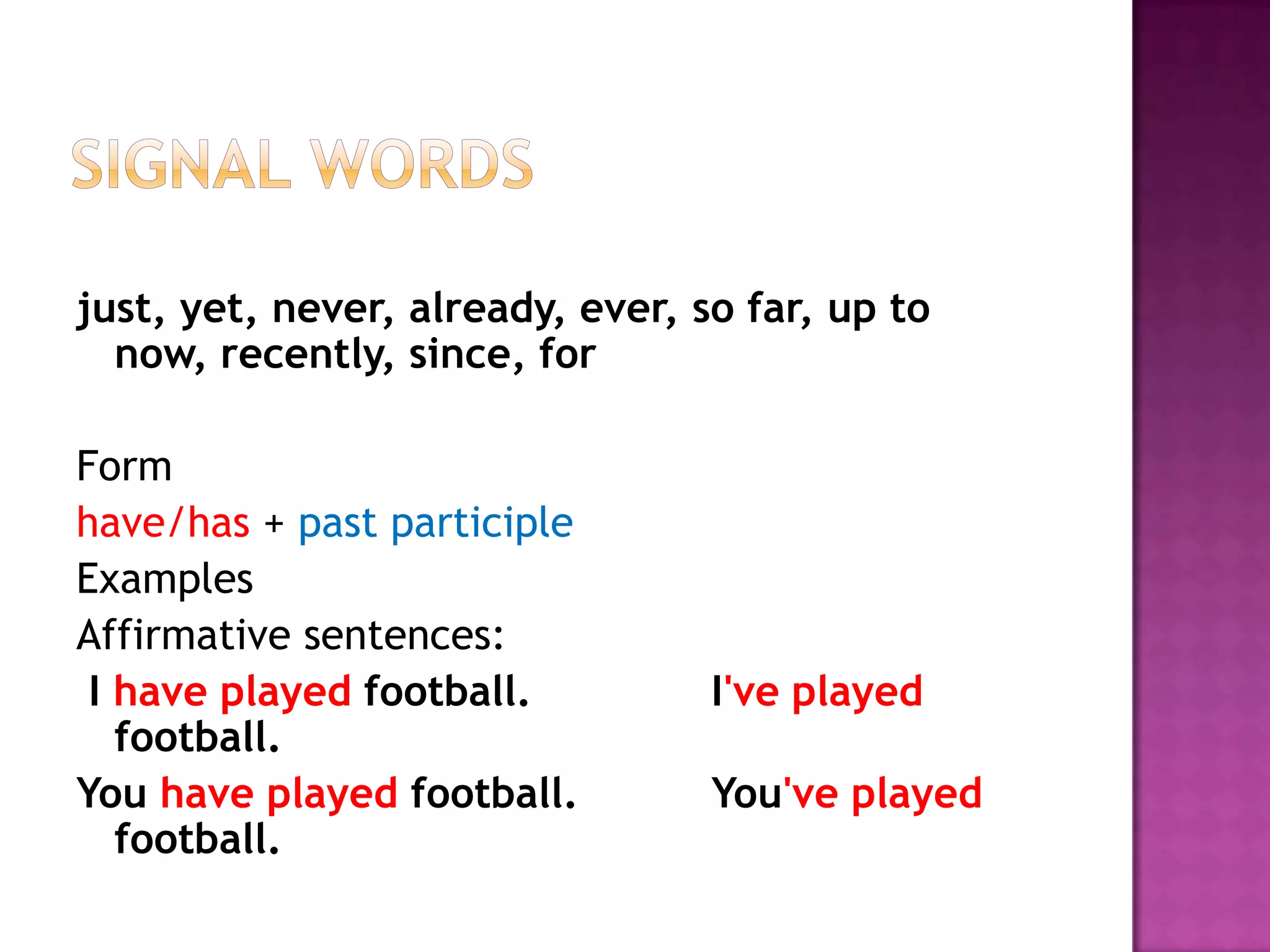 SIGNAL WORDS

just, yet, never, already, ever, so far, up to now, recently, since, for

Form

have/has + past participle

Examples

Affirmative sentences:

I have played football. I've played football.

You have played football. You've played football.